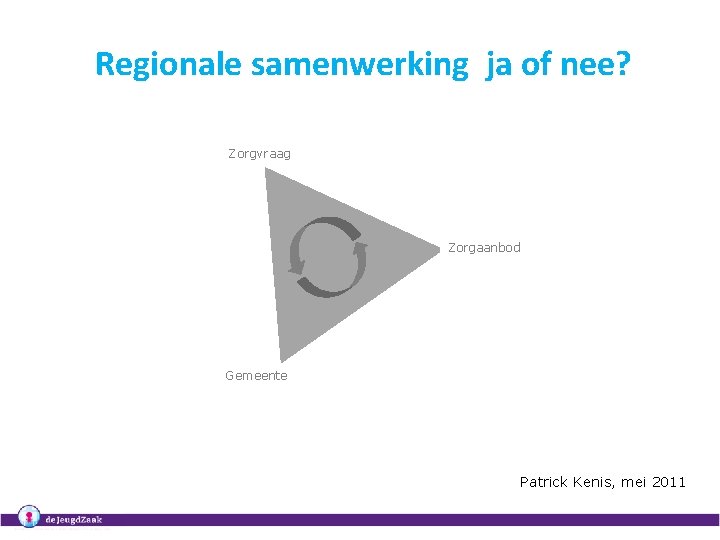 Regionale samenwerking ja of nee?

Zorgvraag

Zorgaanbod

Gemeente

Patrick Kenis, mei 2011

deJeugdZaak